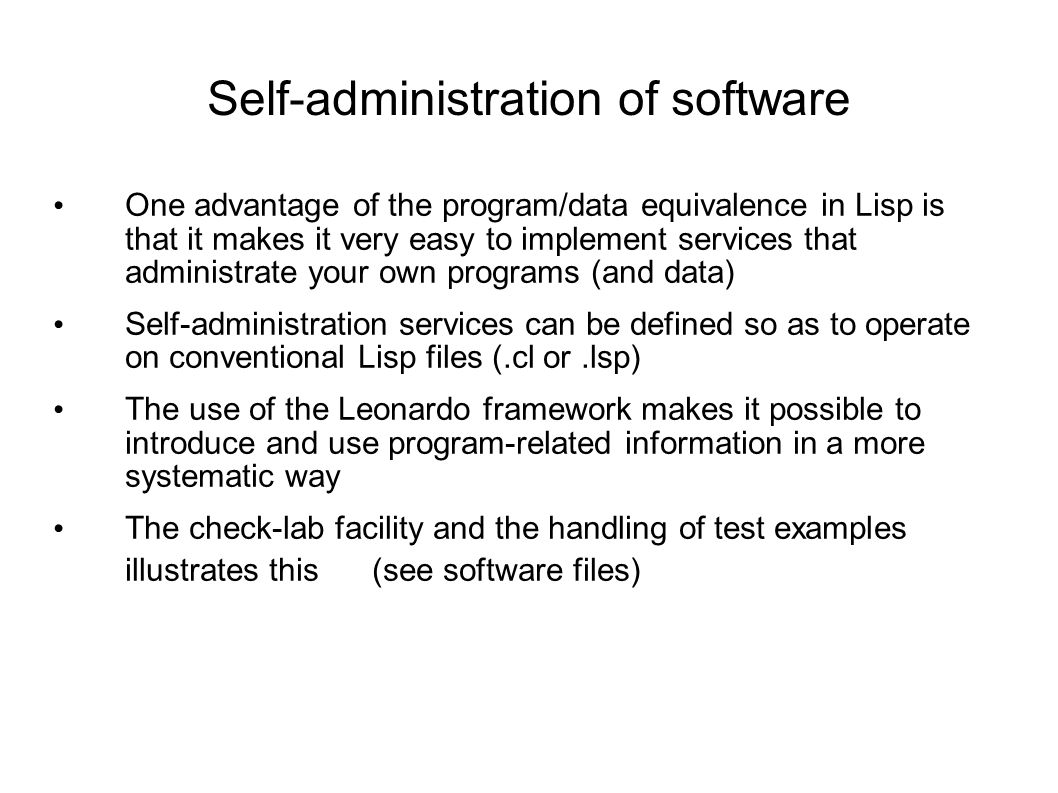 Self-administration of software

• One advantage of the program/data equivalence in Lisp is that it makes it very easy to implement services that administrate your own programs (and data)

• Self-administration services can be defined so as to operate on conventional Lisp files (.cl or .lsp)

• The use of the Leonardo framework makes it possible to introduce and use program-related information in a more systematic way

• The check-lab facility and the handling of test examples illustrates this (see software files)